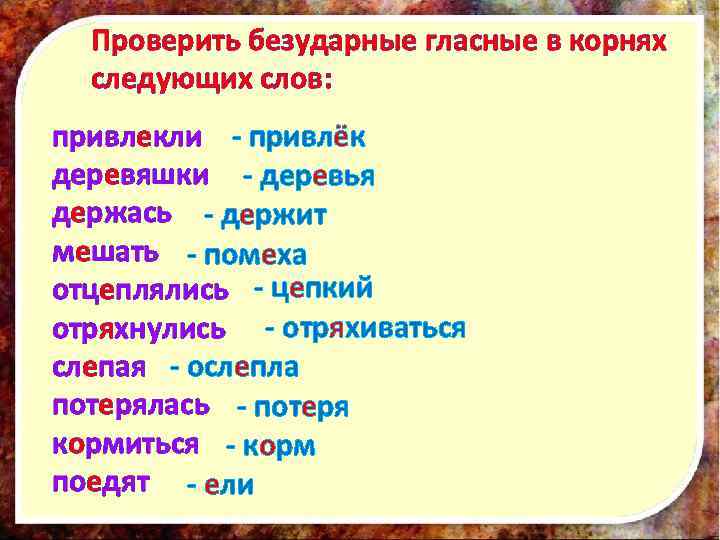 Проверить безударные гласные в корнях следующих слов:

привлекли - привлёк
деревяшки - деревья
держась - держит
мешать - помеха
отцеплялись - цепкий
отряхнулись - отряхиваться
слепая - ослепла
потерялась - потеря
кормиться - корм
поедят - ели